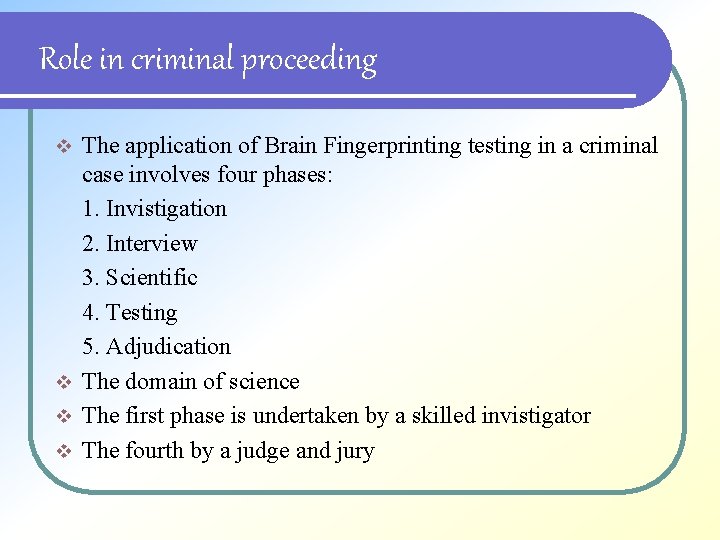 Role in criminal proceeding

❖ The application of Brain Fingerprinting testing in a criminal case involves four phases:

1. Invistigation

2. Interview

3. Scientific

4. Testing

5. Adjudication

❖ The domain of science

❖ The first phase is undertaken by a skilled invistigator

❖ The fourth by a judge and jury